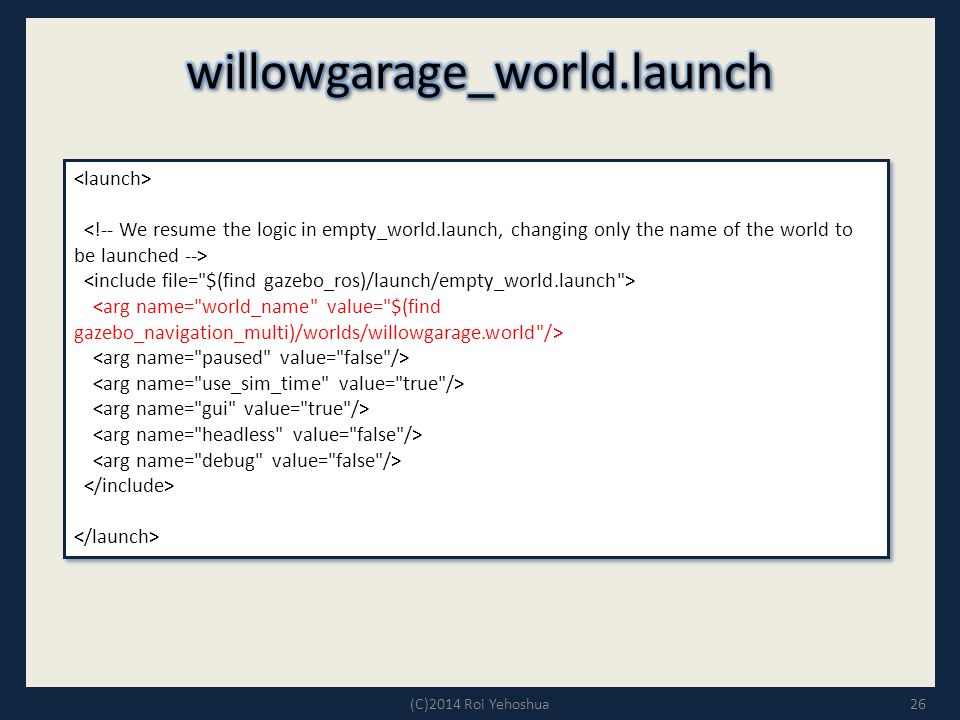 willowgarage_world.launch

<launch>

<!-- We resume the logic in empty_world.launch, changing only the name of the world to be launched -->
<include file="$(find gazebo_ros)/launch/empty_world.launch">
<arg name="world_name" value="$(find gazebo_navigation_multi)/worlds/willowgarage.world"/>
<arg name="paused" value="false"/>
<arg name="use_sim_time" value="true"/>
<arg name="gui" value="true"/>
<arg name="headless" value="false"/>
<arg name="debug" value="false"/>
</include>

</launch>

(C)2014 Roi Yehoshua

26